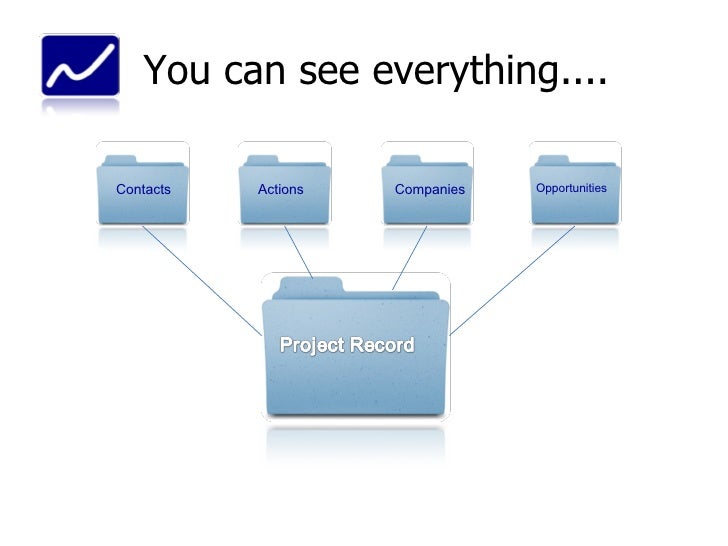 You can see everything....

Contacts

Actions

Companies

Opportunities

Project Record